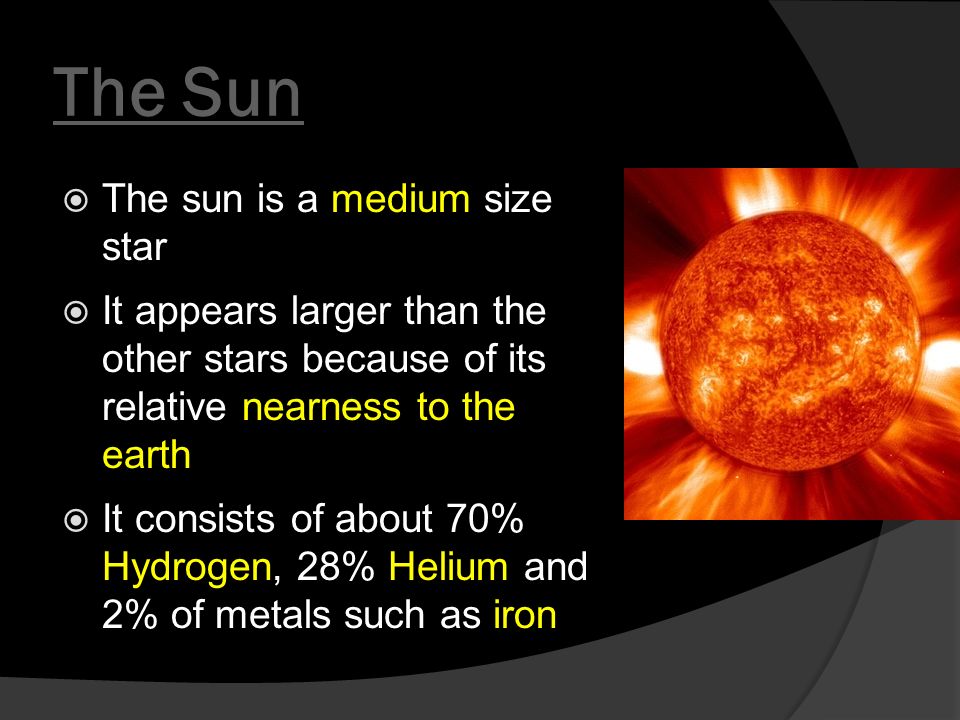 The Sun

The sun is a medium size star

It appears larger than the other stars because of its relative nearness to the earth

It consists of about 70% Hydrogen, 28% Helium and 2% of metals such as iron